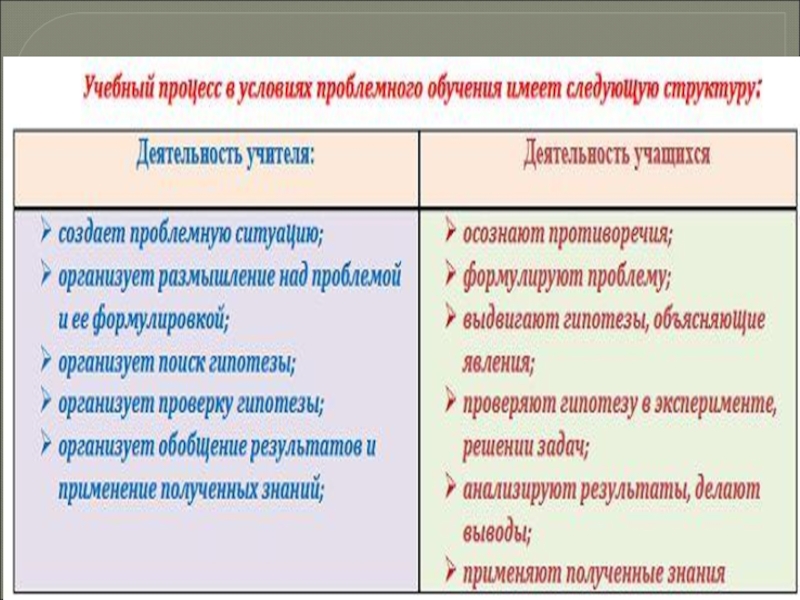 Учебный процесс в условиях проблемного обучения имеет следующую структуру:

| Деятельность учителя: | Деятельность учащихся |
|---|---|
| ➢ создает проблемную ситуацию; ➢ организует размышление над проблемой и ее формулировкой; ➢ организует поиск гипотезы; ➢ организует проверку гипотезы; ➢ организует обобщение результатов и применение полученных знаний; | ➢ осознают противоречия; ➢ формулируют проблему; ➢ выдвигают гипотезы, объясняющие явления; ➢ проверяют гипотезу в эксперименте, решении задач; ➢ анализируют результаты, делают выводы; ➢ применяют полученные знания |